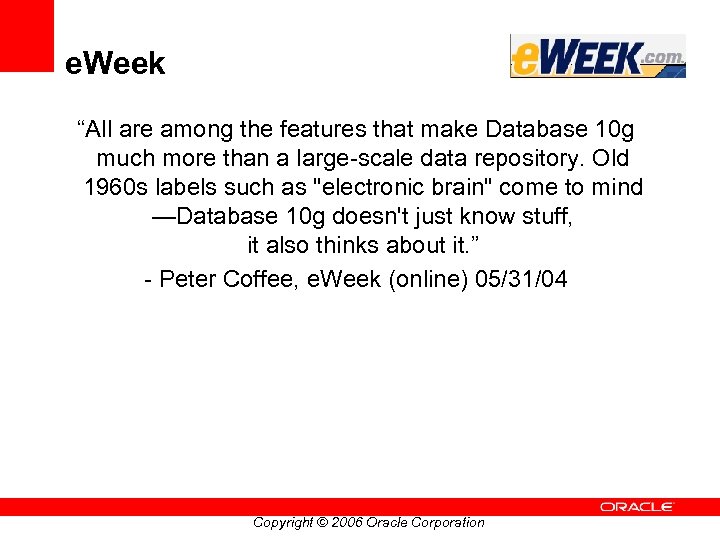 eWeek

eWEEK.com

“All are among the features that make Database 10g much more than a large-scale data repository. Old 1960s labels such as "electronic brain" come to mind —Database 10g doesn't just know stuff, it also thinks about it.”

- Peter Coffee, eWeek (online) 05/31/04

ORACLE

Copyright © 2006 Oracle Corporation